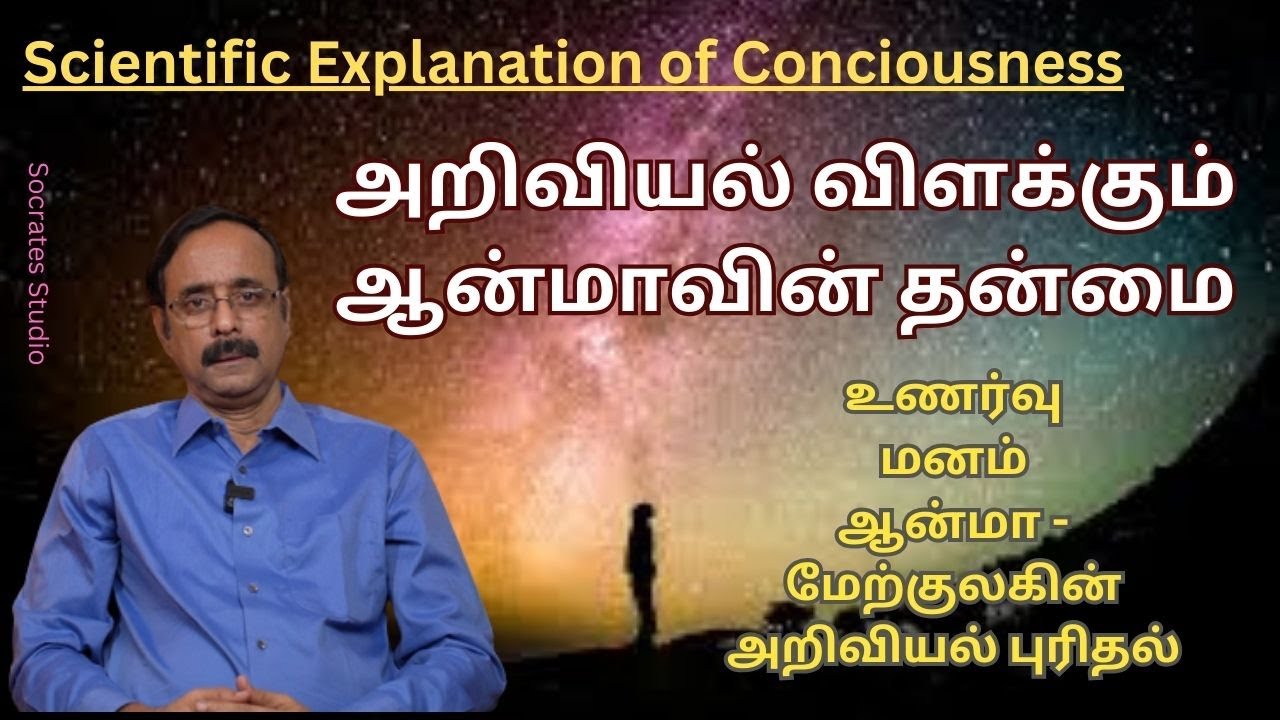 Scientific Explanation of Conciousness

Socrates Studio

அறிவியல் விளக்கும் ஆன்மாவின் தன்மை

உணர்வு
மனம்
ஆன்மா -
மேற்குலகின்
அறிவியல் புரிதல்